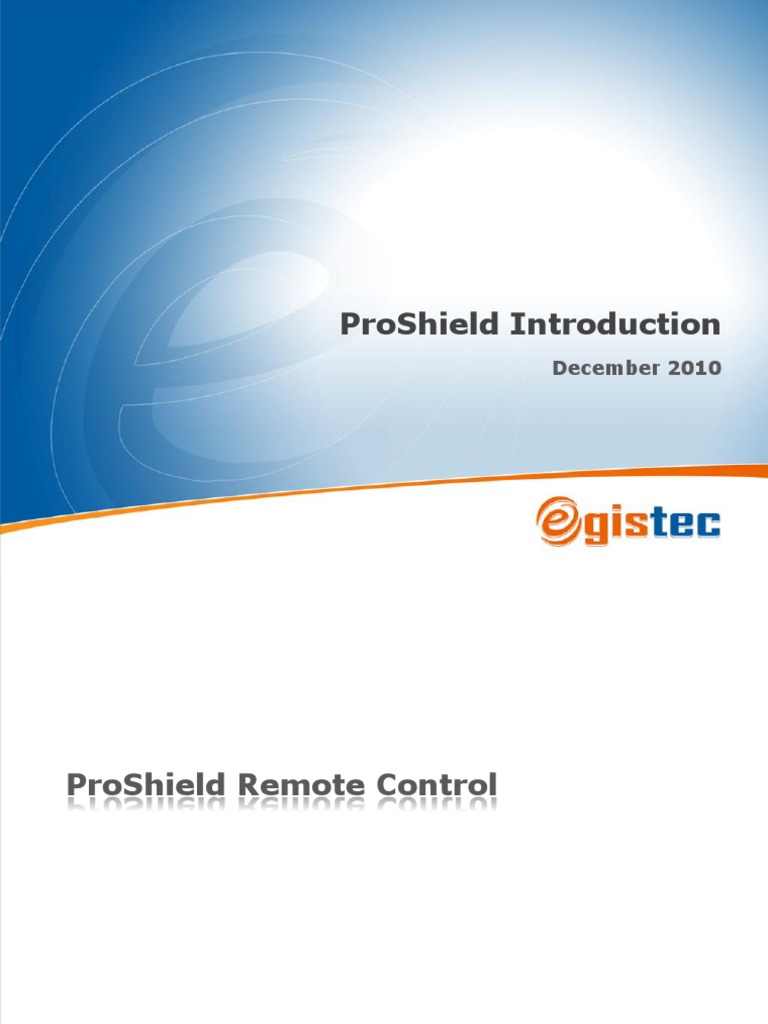 ProShield Introduction

December 2010

egistec

ProShield Remote Control